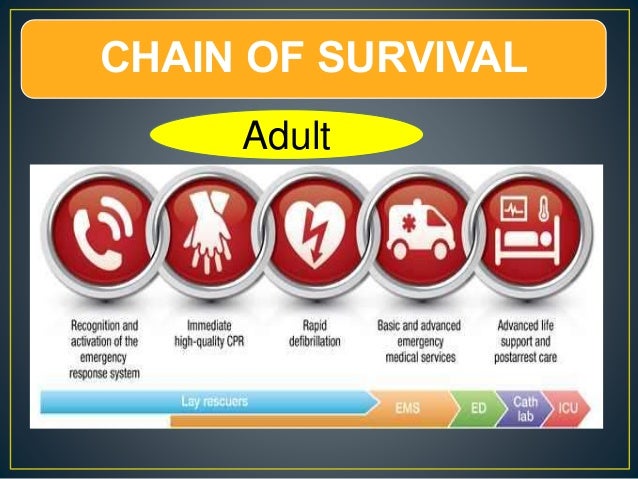 CHAIN OF SURVIVAL

Adult

Recognition and activation of the emergency response system

Immediate high-quality CPR

Rapid defibrillation

Basic and advanced emergency medical services

Advanced life support and postarrest care

Lay rescuers

EMS

ED

Cath lab

ICU